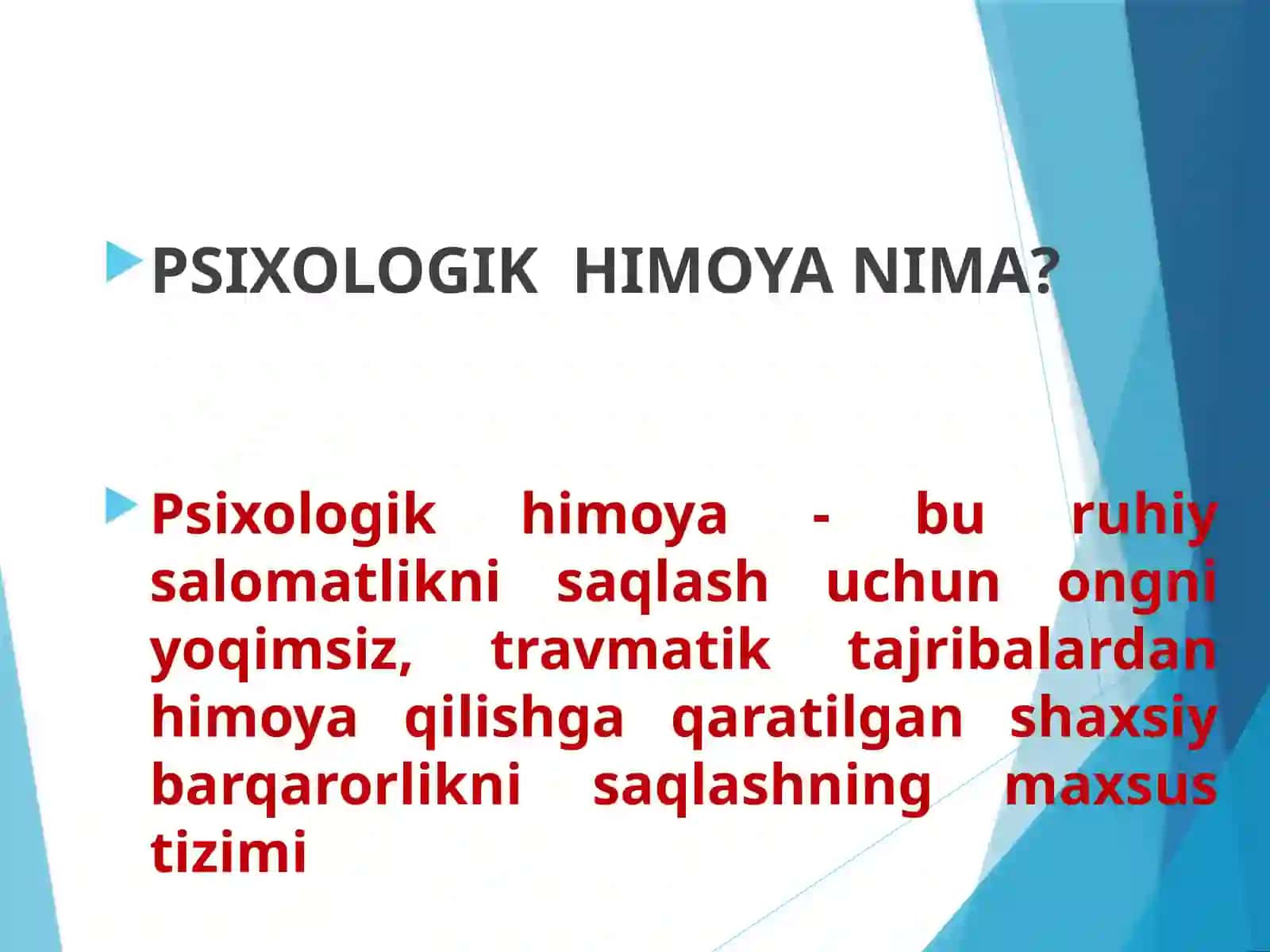 PSIXOLOGIK HIMOYA NIMA?

Psixologik himoya - bu ruhiy salomatlikni saqlash uchun ongni yoqimsiz, travmatik tajribalardan himoya qilishga qaratilgan shaxsiy barqarorlikni saqlashning maxsus tizimi